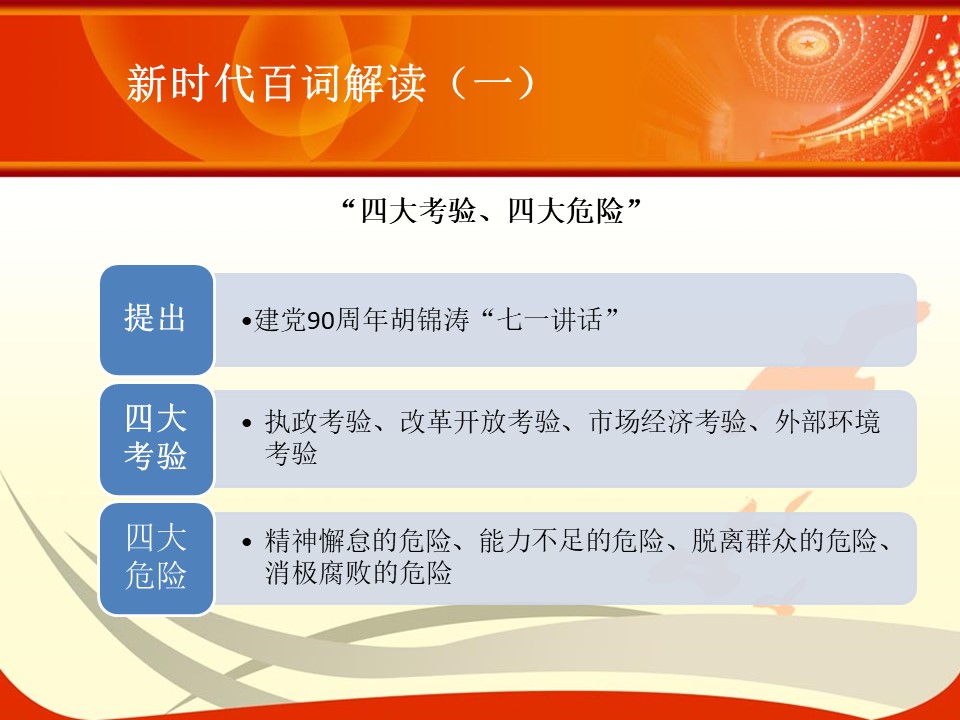 新时代百词解读（一）

“四大考验、四大危险”

提出

•建党90周年胡锦涛“七一讲话”

四大考验

• 执政考验、改革开放考验、市场经济考验、外部环境考验

四大危险

• 精神懈怠的危险、能力不足的危险、脱离群众的危险、消极腐败的危险